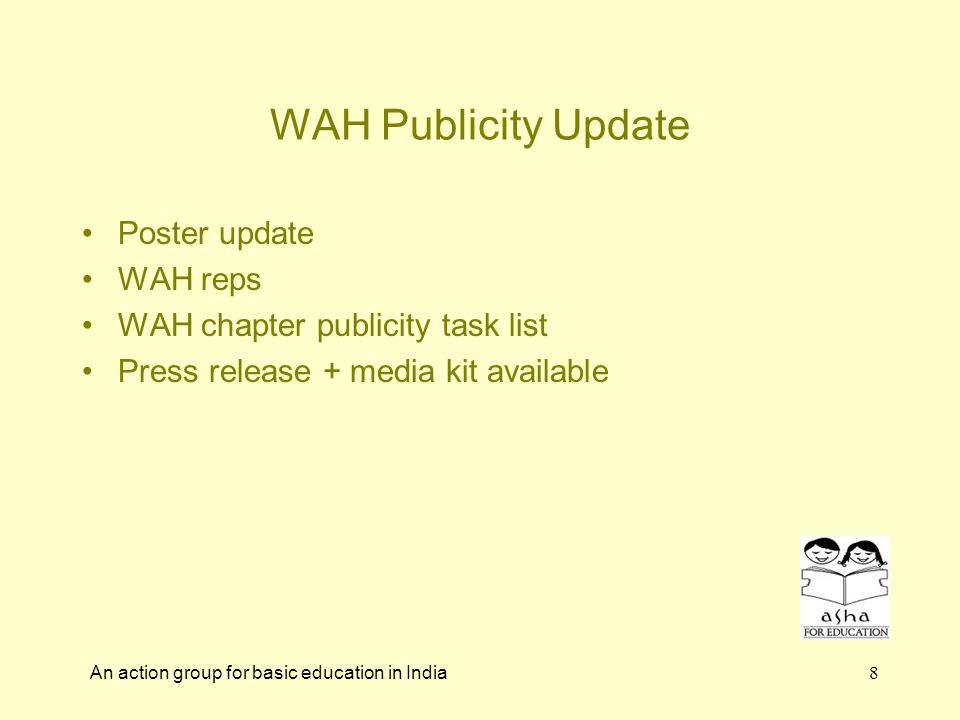 WAH Publicity Update

• Poster update
• WAH reps
• WAH chapter publicity task list
• Press release + media kit available

asha
FOR EDUCATION

An action group for basic education in India

8